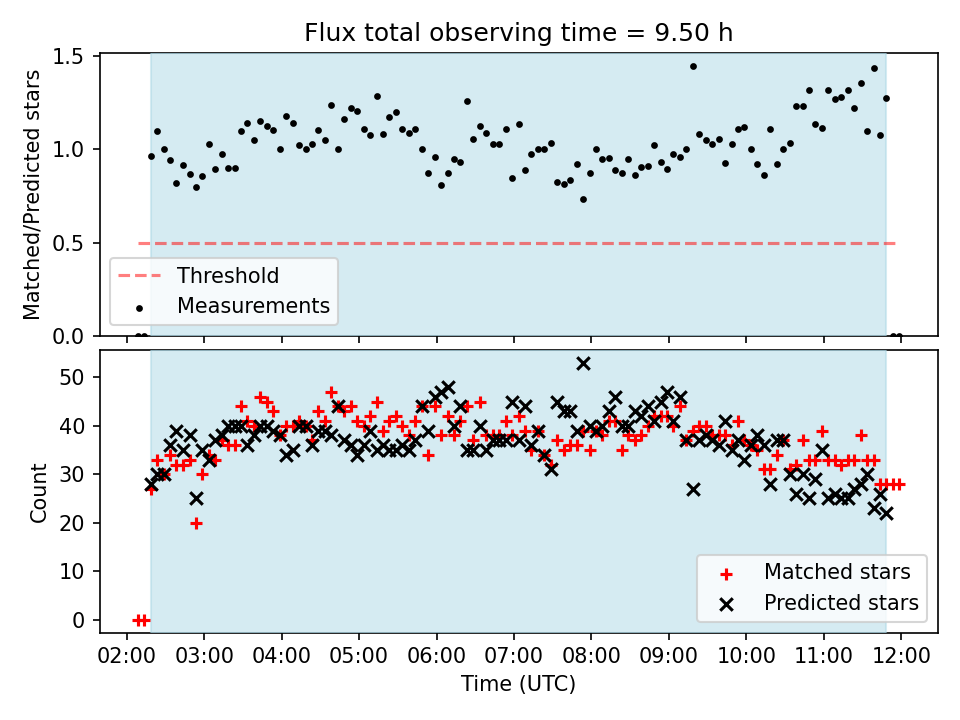 Flux total observing time = 9.50 h

Matched/Predicted stars

1.5
1.0
0.5
0.0

Threshold
Measurements

Count

50
40
30
20
10
0

Matched stars
Predicted stars

02:00 03:00 04:00 05:00 06:00 07:00 08:00 09:00 10:00 11:00 12:00

Time (UTC)